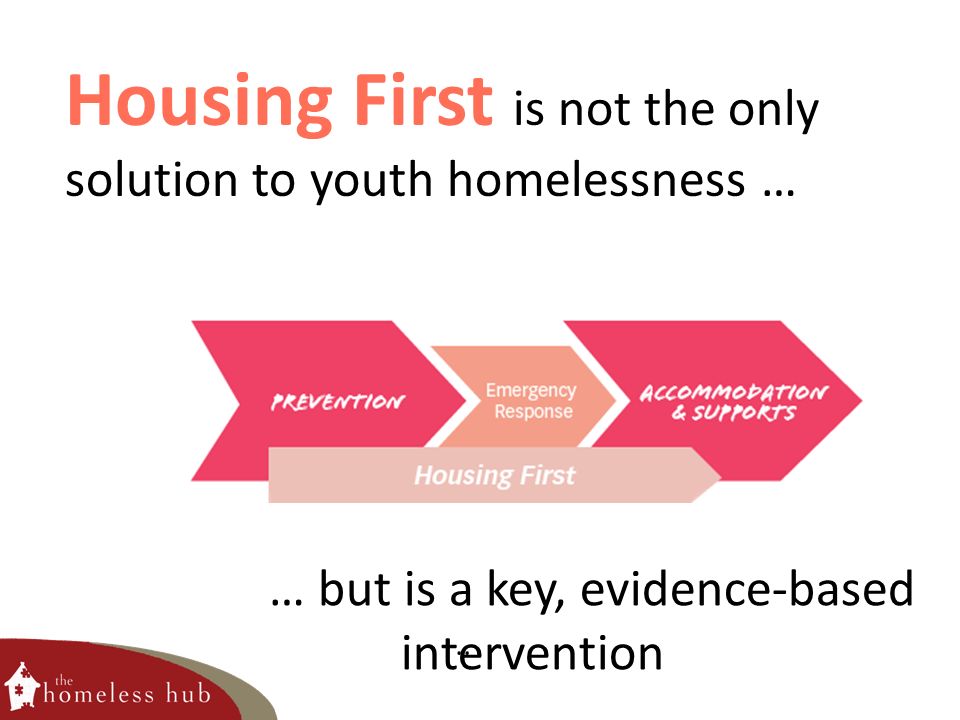 Housing First is not the only solution to youth homelessness …

PREVENTION

Emergency Response

ACCOMMODATION & SUPPORTS

Housing First

… but is a key, evidence-based intervention

the homeless hub